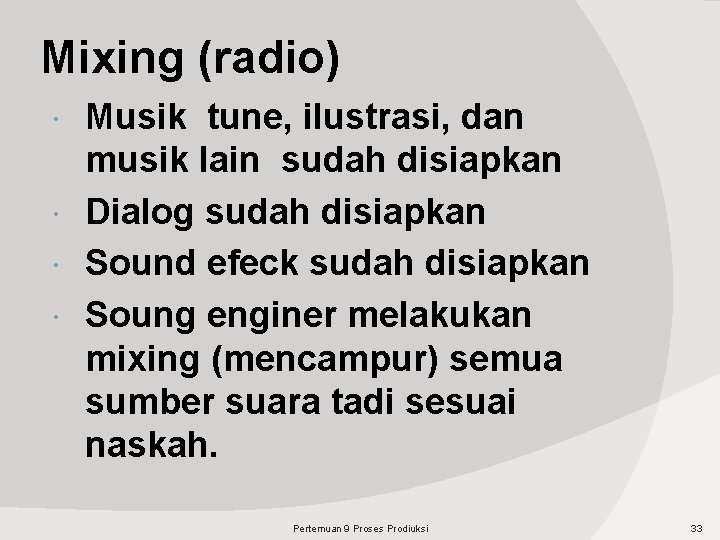 Mixing (radio)

• Musik tune, ilustrasi, dan musik lain sudah disiapkan
• Dialog sudah disiapkan
• Sound efeck sudah disiapkan
• Soung enginer melakukan mixing (mencampur) semua sumber suara tadi sesuai naskah.

Pertemuan 9 Proses Prodiuksi

33